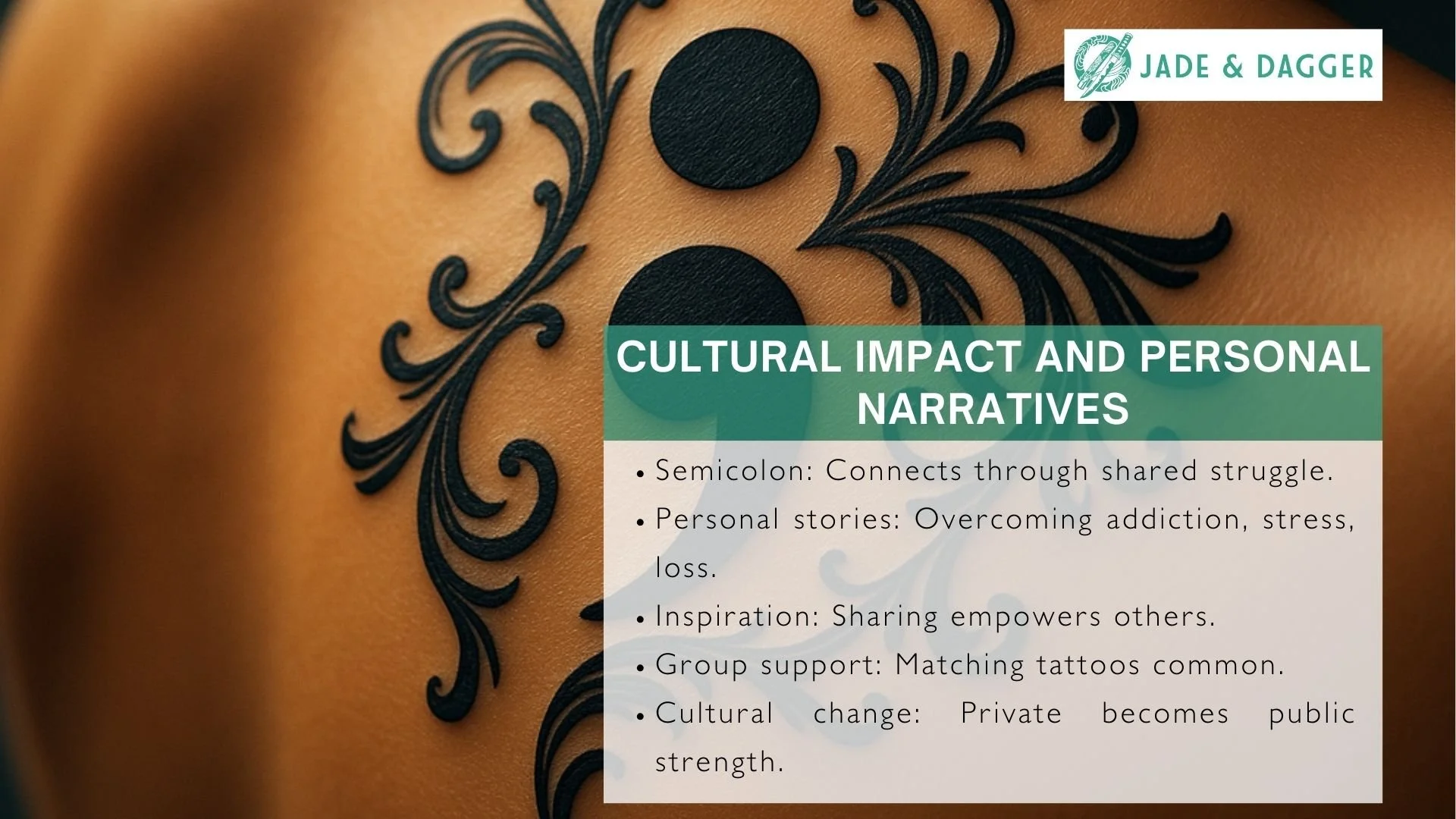 JADE & DAGGER

CULTURAL IMPACT AND PERSONAL NARRATIVES

• Semicolon: Connects through shared struggle.
• Personal stories: Overcoming addiction, stress, loss.
• Inspiration: Sharing empowers others.
• Group support: Matching tattoos common.
• Cultural change: Private becomes public strength.